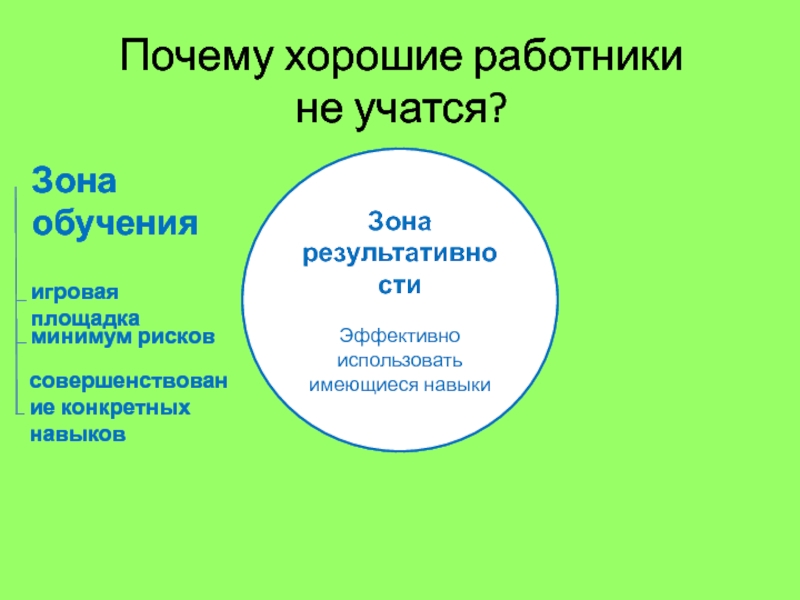 Почему хорошие работники не учатся?

Зона обучения

игровая площадка

минимум рисков

совершенствование конкретных навыков

Зона результативности

Эффективно использовать имеющиеся навыки